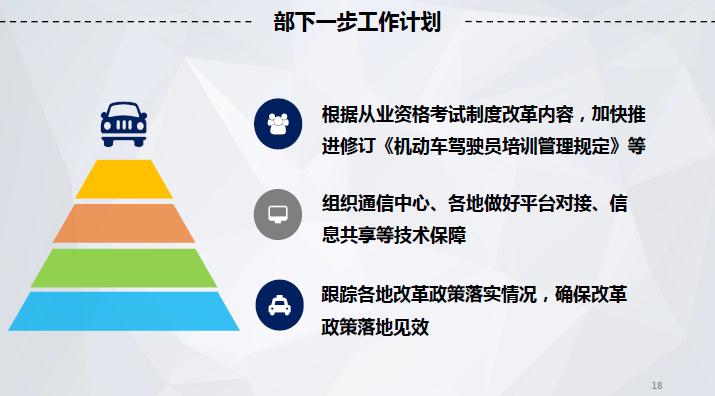 部下一步工作计划

根据从业资格考试制度改革内容，加快推进修订《机动车驾驶员培训管理规定》等

组织通信中心、各地做好平台对接、信息共享等技术保障

跟踪各地改革政策落实情况，确保改革政策落地见效

18